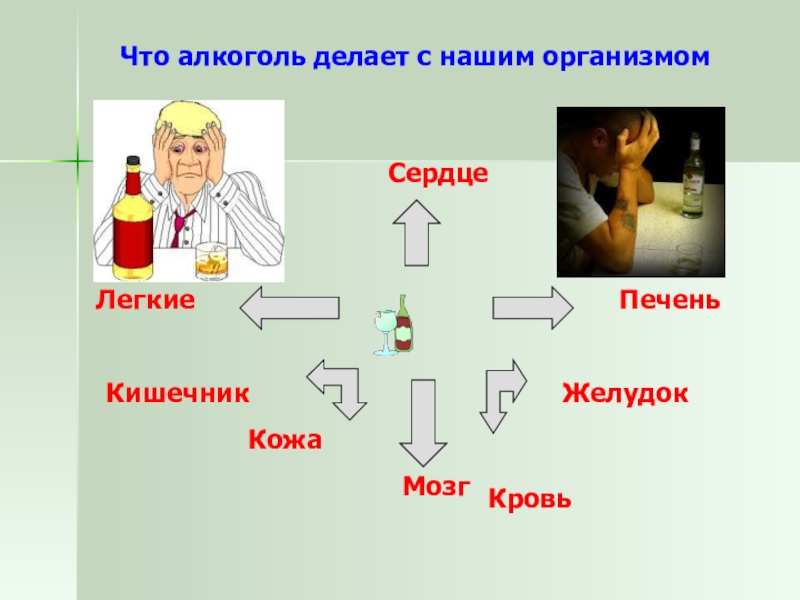 Что алкоголь делает с нашим организмом

Сердце

Легкие

Печень

Кишечник

Желудок

Кожа

Мозг

Кровь